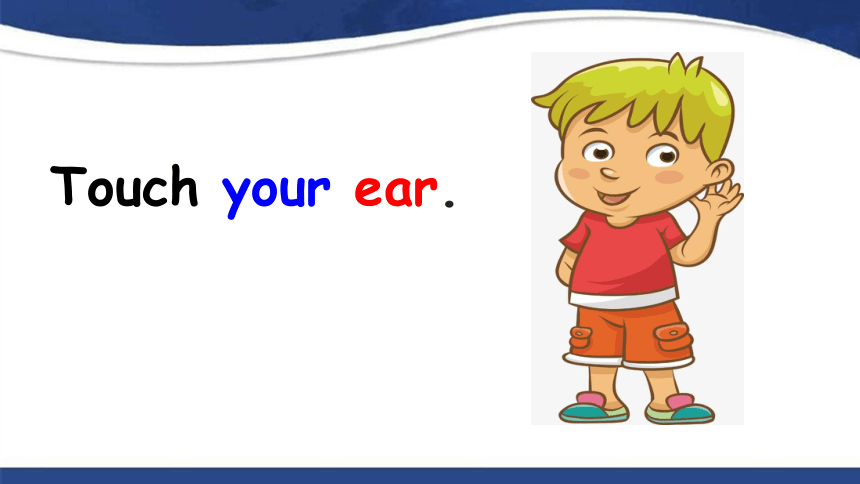 Touch your ear.